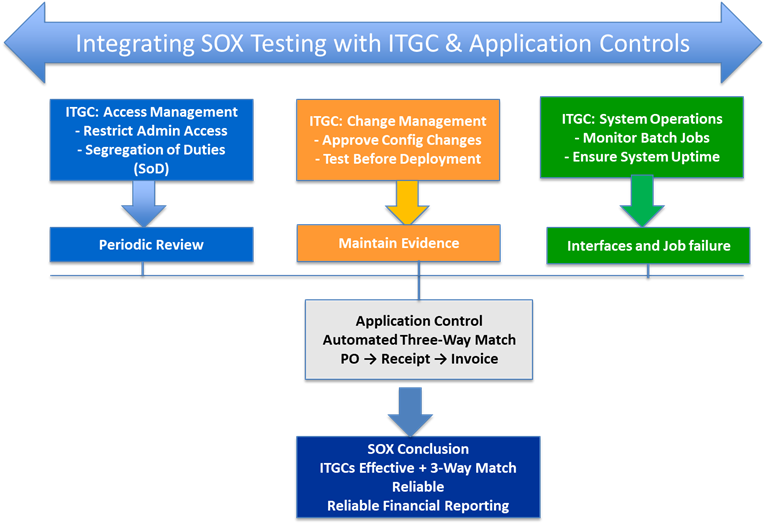 Integrating SOX Testing with ITGC & Application Controls

ITGC: Access Management
- Restrict Admin Access
- Segregation of Duties (SoD)

Periodic Review

ITGC: Change Management
- Approve Config Changes
- Test Before Deployment

Maintain Evidence

ITGC: System Operations
- Monitor Batch Jobs
- Ensure System Uptime

Interfaces and Job failure

Application Control
Automated Three-Way Match
PO → Receipt → Invoice

SOX Conclusion
ITGCs Effective + 3-Way Match
Reliable
Reliable Financial Reporting